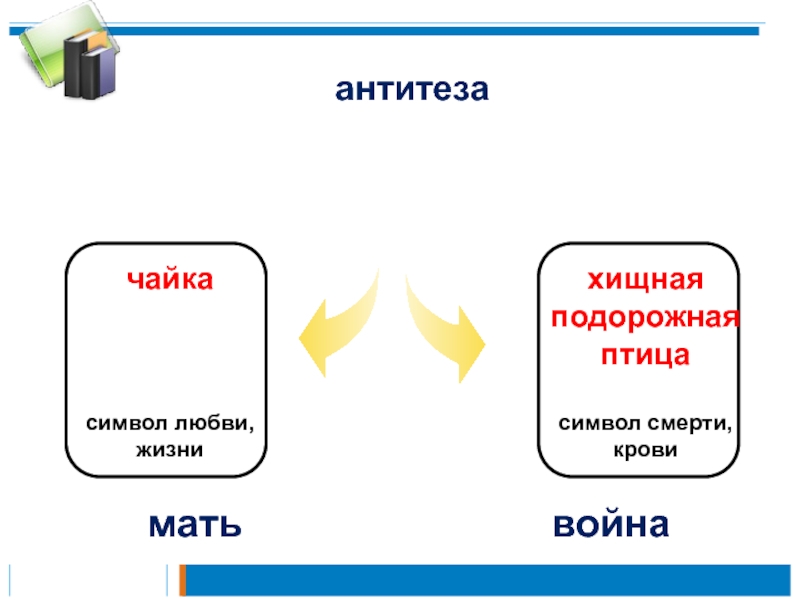 антитеза

чайка

символ любви, жизни

хищная подорожная птица

символ смерти, крови

мать

война